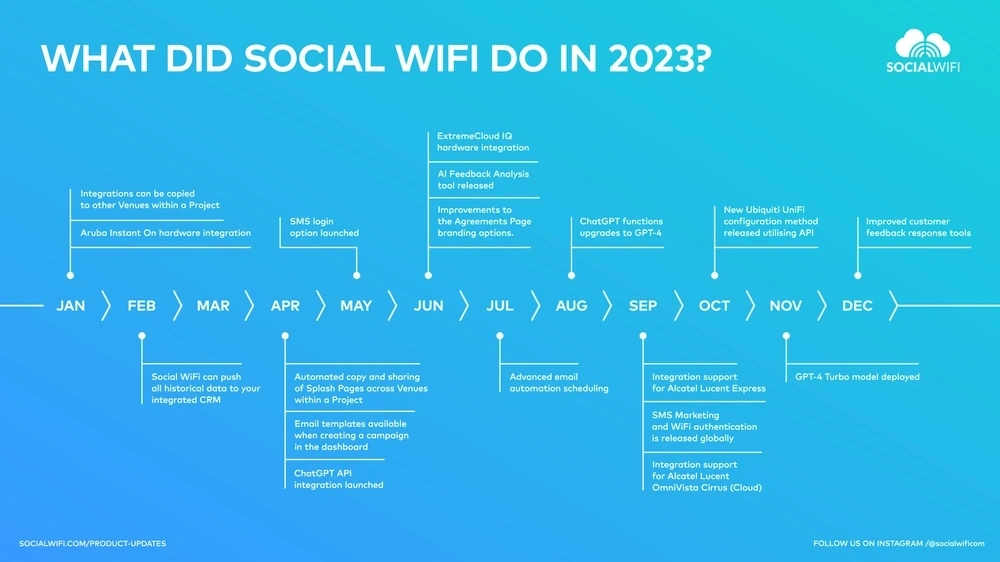 WHAT DID SOCIAL WIFI DO IN 2023?

SOCIALWIFI

Integrations can be copied to other Venues within a Project

Aruba Instant On hardware integration

SMS login option launched

ExtremeCloud IQ hardware integration

AI Feedback Analysis tool released

Improvements to the Agreements Page branding options.

ChatGPT functions upgrades to GPT-4

New Ubiquiti UniFi configuration method released utilising API

Improved customer feedback response tools

JAN FEB MAR APR MAY JUN JUL AUG SEP OCT NOV DEC

Social WiFi can push all historical data to your integrated CRM

Automated copy and sharing of Splash Pages across Venues within a Project

Email templates available when creating a campaign in the dashboard

ChatGPT API integration launched

Advanced email automation scheduling

Integration support for Alcatel Lucent Express

SMS Marketing and WiFi authentication is released globally

Integration support for Alcatel Lucent OmniVista Cirrus (Cloud)

GPT-4 Turbo model deployed

SOCIALWIFI.COM/PRODUCT-UPDATES

FOLLOW US ON INSTAGRAM /@socialwificom